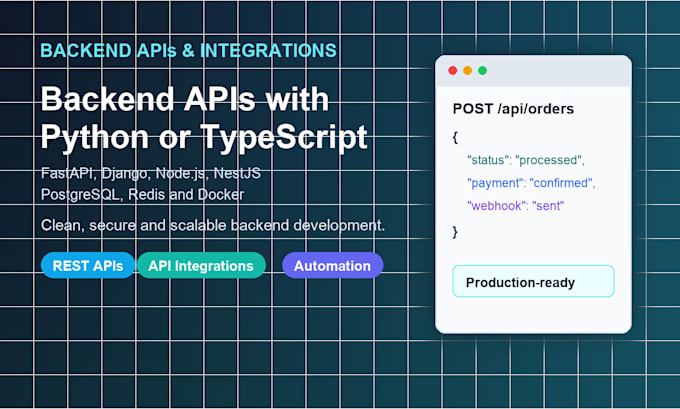 BACKEND APIs & INTEGRATIONS

Backend APIs with Python or TypeScript

FastAPI, Django, Node.js, NestJS
PostgreSQL, Redis and Docker

Clean, secure and scalable backend development.

REST APIs

API Integrations

Automation

POST /api/orders

{
"status": "processed",
"payment": "confirmed",
"webhook": "sent"
}

Production-ready